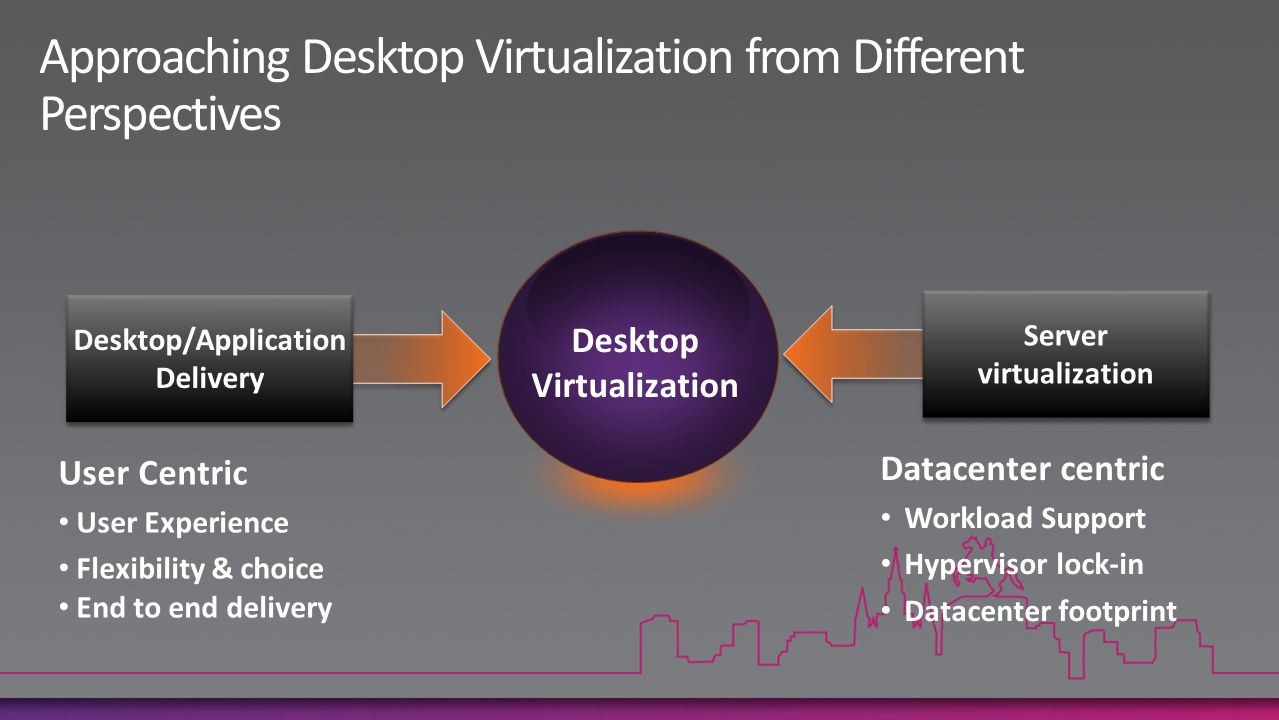 Approaching Desktop Virtualization from Different Perspectives

Desktop/Application Delivery

Desktop Virtualization

Server virtualization

User Centric

• User Experience
• Flexibility & choice
• End to end delivery

Datacenter centric

• Workload Support
• Hypervisor lock-in
• Datacenter footprint